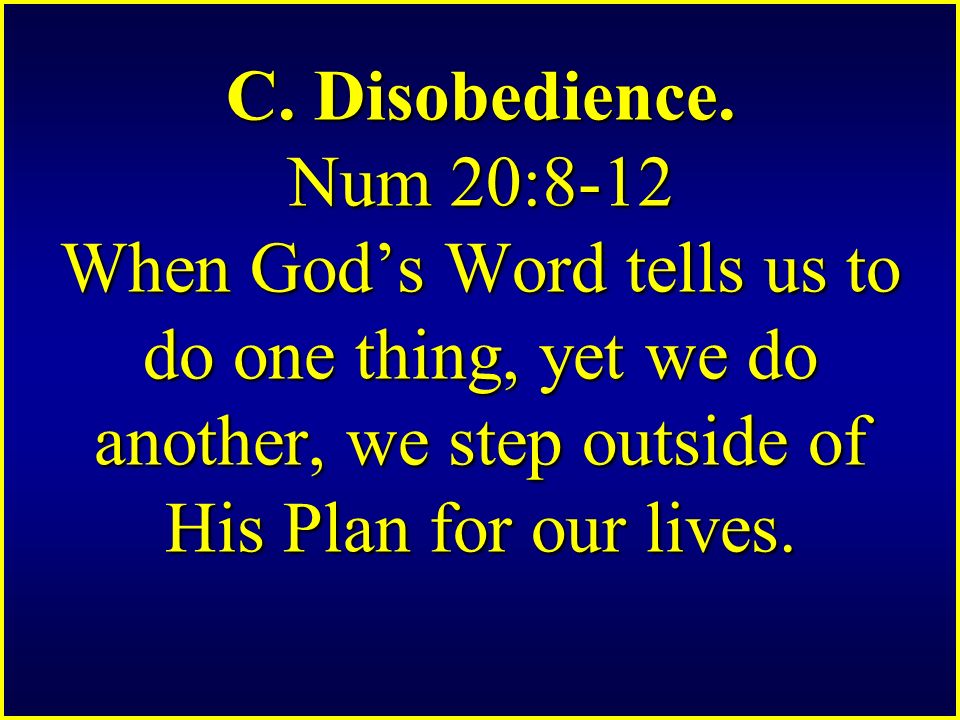 C. Disobedience.
Num 20:8-12
When God’s Word tells us to do one thing, yet we do another, we step outside of His Plan for our lives.